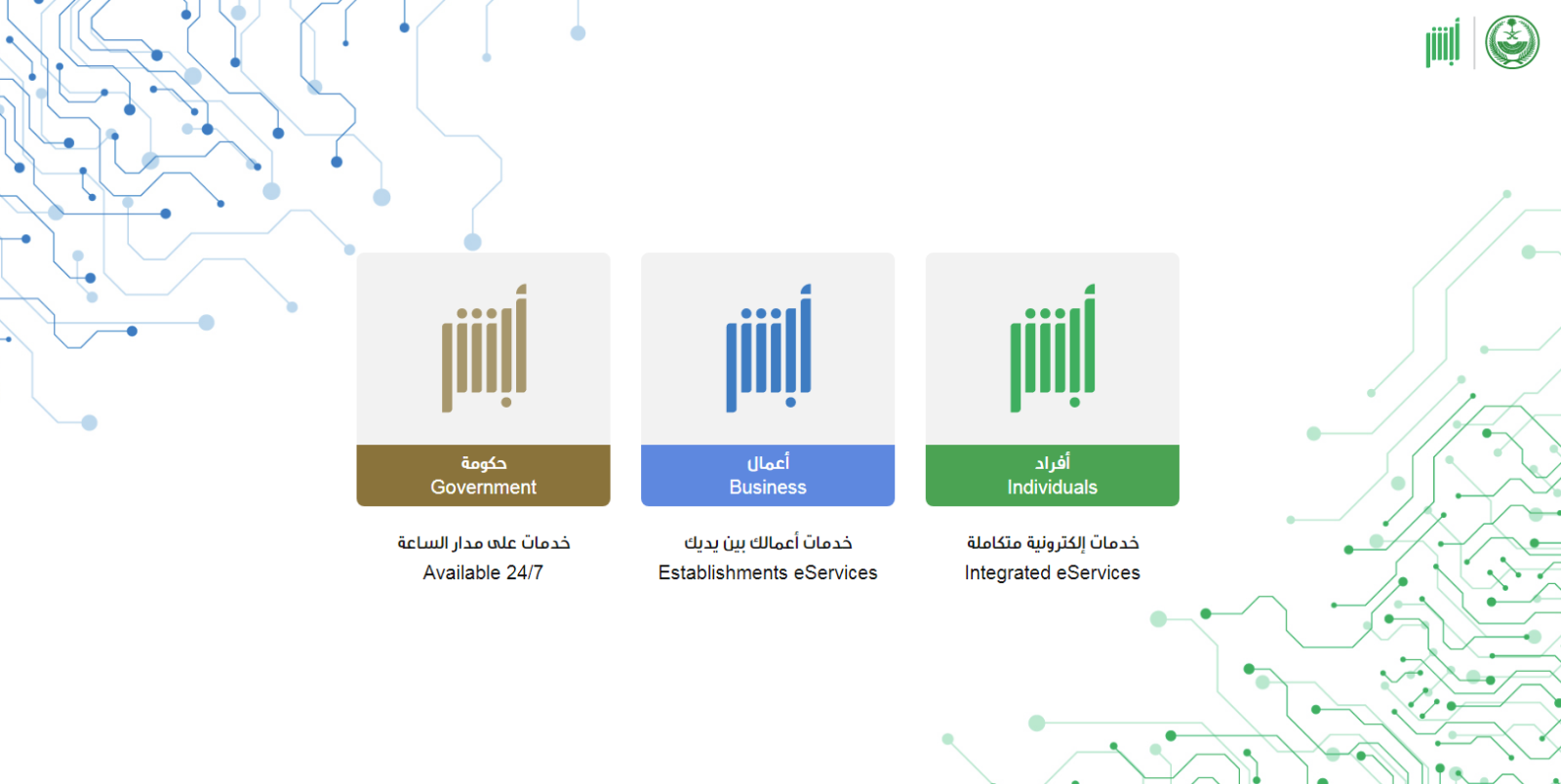 أبشر

أبشر

حكومة
Government

خدمات على مدار الساعة
Available 24/7

أبشر

أعمال
Business

خدمات أعمالك بين يديك
Establishments eServices

أبشر

أفراد
Individuals

خدمات إلكترونية متكاملة
Integrated eServices